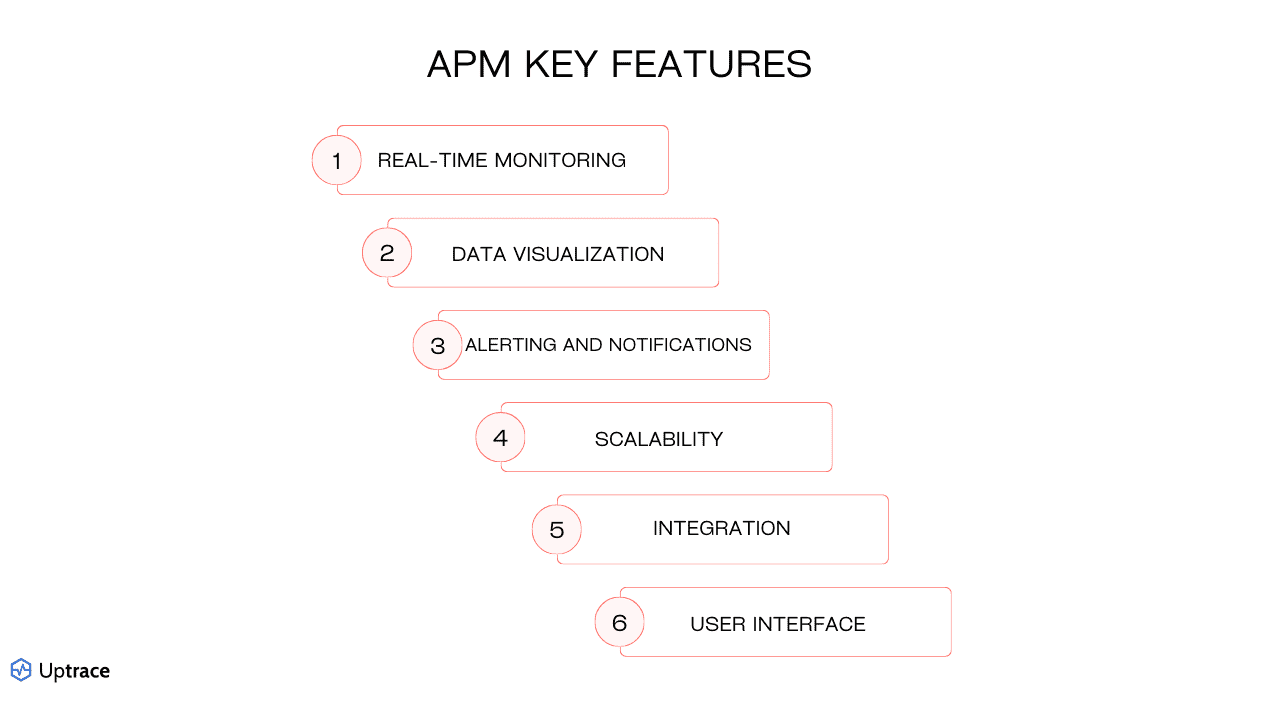 APM KEY FEATURES

1 REAL-TIME MONITORING

2 DATA VISUALIZATION

3 ALERTING AND NOTIFICATIONS

4 SCALABILITY

5 INTEGRATION

6 USER INTERFACE

Uptrace